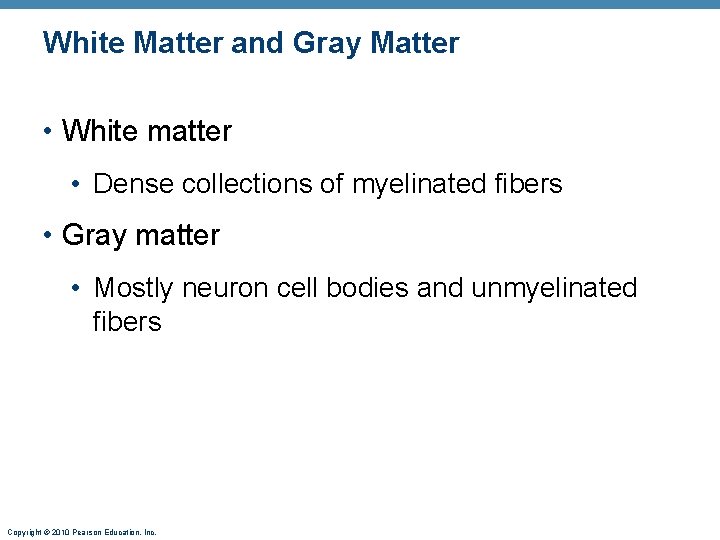 White Matter and Gray Matter

• White matter

• Dense collections of myelinated fibers

• Gray matter

• Mostly neuron cell bodies and unmyelinated fibers

Copyright © 2010 Pearson Education, Inc.